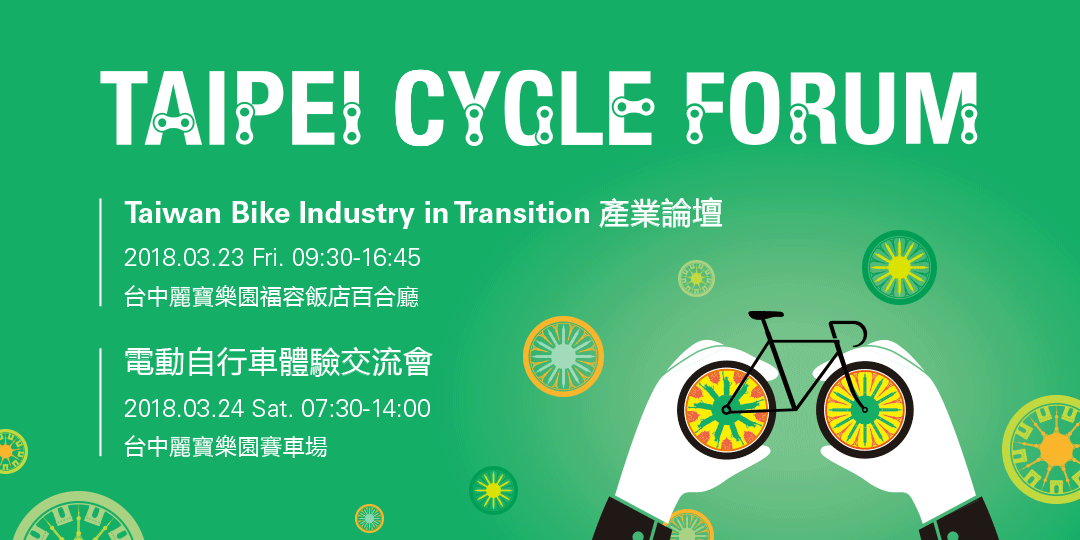 TAIPEI CYCLE FORUM

Taiwan Bike Industry in Transition 產業論壇
2018.03.23 Fri. 09:30-16:45
台中麗寶樂園福容飯店百合廳

電動自行車體驗交流會
2018.03.24 Sat. 07:30-14:00
台中麗寶樂園賽車場